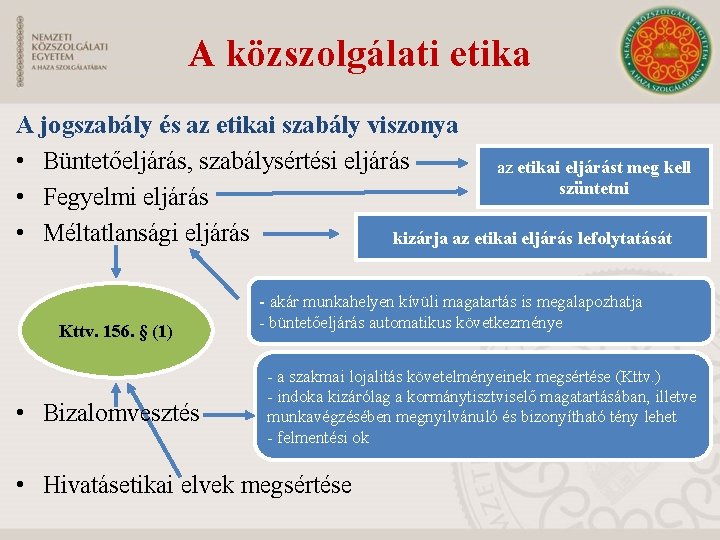 NEMZETI KÖZSZOLGÁLATI EGYETEM
A HAZA SZOLGÁLATÁBAN

A közszolgálati etika

NEMZETI KÖZSZOLGÁLATI EGYETEM
A HAZA SZOLGÁLATÁBAN

A jogszabály és az etikai szabály viszonya

• Büntetőeljárás, szabálysértési eljárás
• Fegyelmi eljárás

az etikai eljárást meg kell szüntetni

• Méltatlansági eljárás

kizárja az etikai eljárás lefolytatását

Kttv. 156. § (1)

- akár munkahelyen kívüli magatartás is megalapozhatja
- büntetőeljárás automatikus következménye

• Bizalomvesztés

- a szakmai lojalitás követelményeinek megsértése (Kttv.)
- indoka kizárólag a kormánytisztviselő magatartásában, illetve munkavégzésében megnyilvánuló és bizonyítható tény lehet
- felmentési ok

• Hivatásetikai elvek megsértése